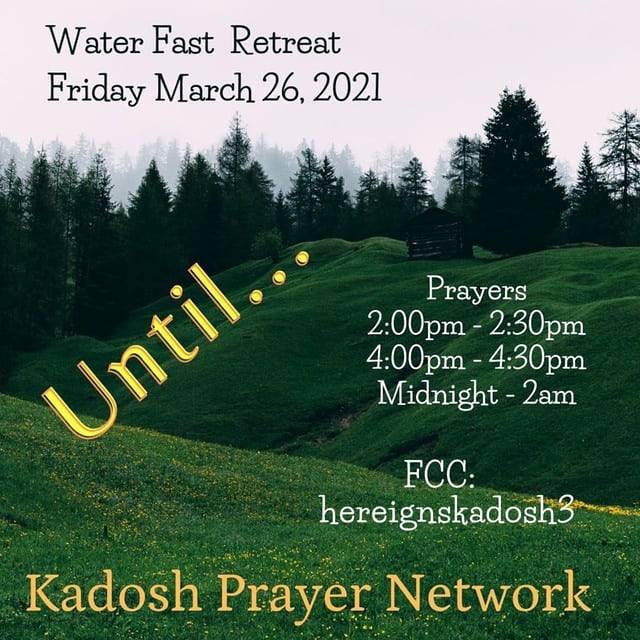 Water Fast Retreat
Friday March 26, 2021

Until...

Prayers
2:00pm - 2:30pm
4:00pm - 4:30pm
Midnight - 2am

FCC:
hereignskadosh3

Kadosh Prayer Network